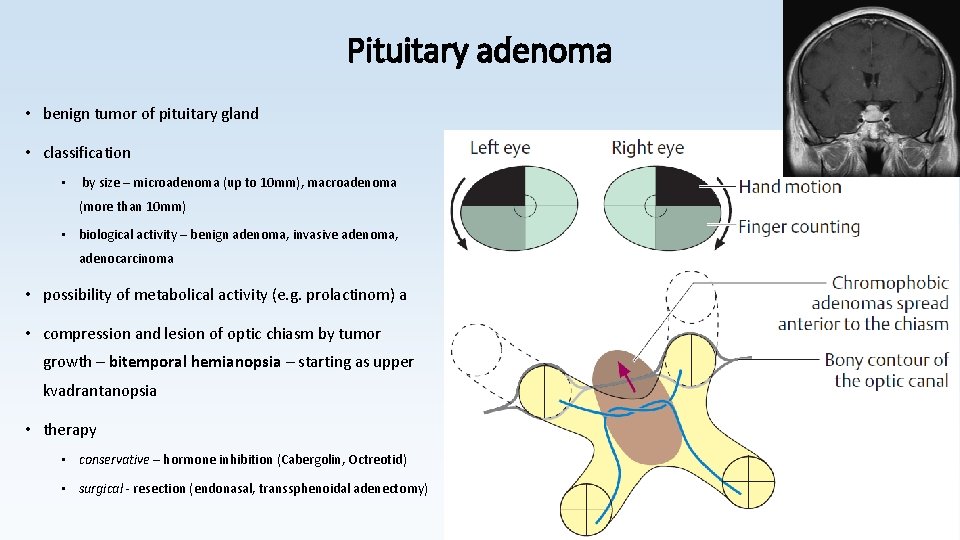 Pituitary adenoma

• benign tumor of pituitary gland

• classification

• by size – microadenoma (up to 10mm), macroadenoma (more than 10mm)

• biological activity – benign adenoma, invasive adenoma, adenocarcinoma

• possibility of metabolical activity (e.g. prolactinom) a

• compression and lesion of optic chiasm by tumor growth – bitemporal hemianopsia – starting as upper kvadrantanopsia

• therapy

• conservative – hormone inhibition (Cabergolin, Octreotid)

• surgical - resection (endonasal, transsphenoidal adenectomy)

Left eye

Right eye

Hand motion

Finger counting

Chromophobic adenomas spread anterior to the chiasm

Bony contour of the optic canal